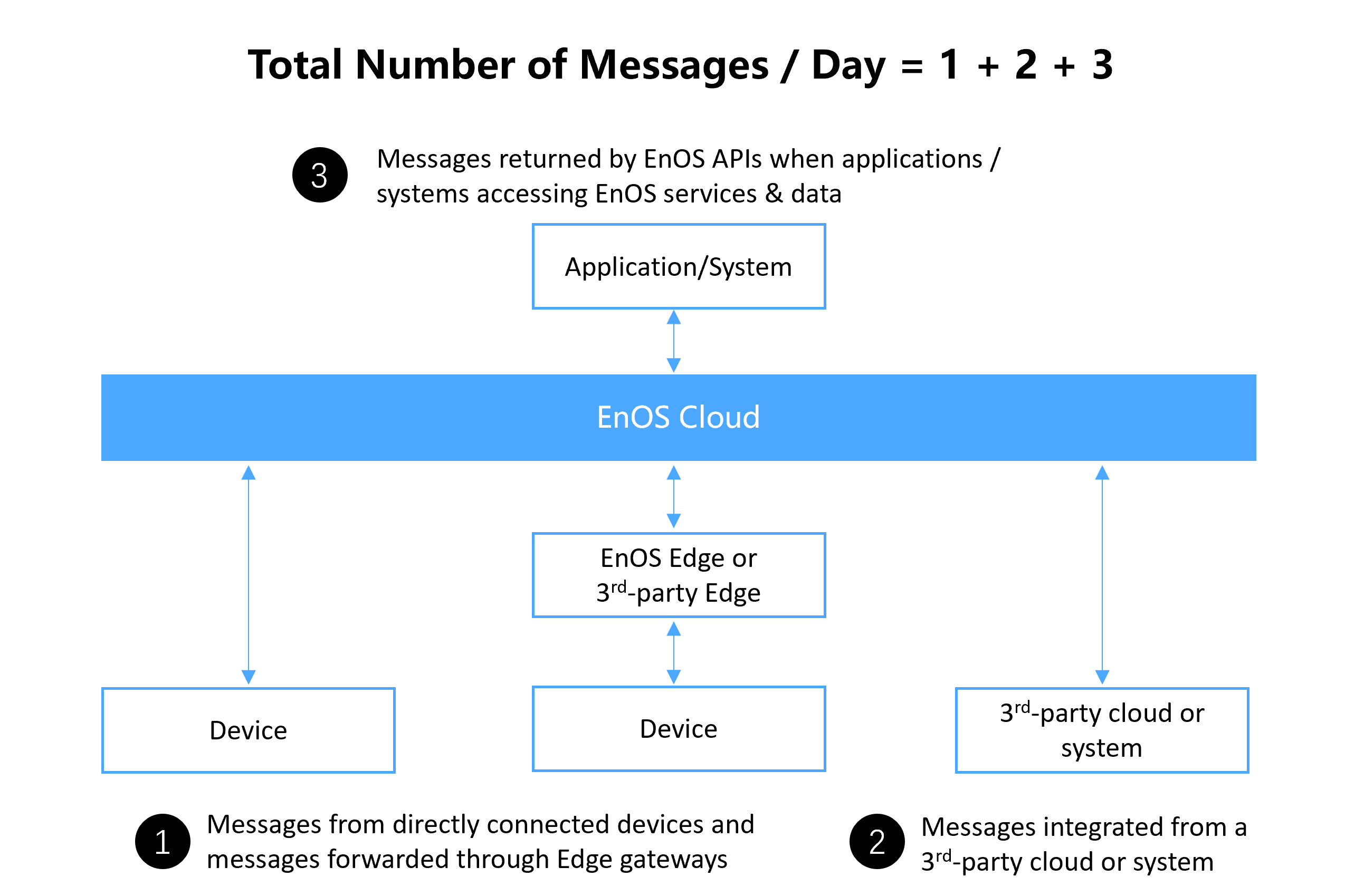 Total Number of Messages / Day = 1 + 2 + 3

3 Messages returned by EnOS APIs when applications / systems accessing EnOS services & data

Application/System

EnOS Cloud

EnOS Edge or $3^{rd}$-party Edge

Device

Device

$3^{rd}$-party cloud or system

1 Messages from directly connected devices and messages forwarded through Edge gateways

2 Messages integrated from a $3^{rd}$-party cloud or system